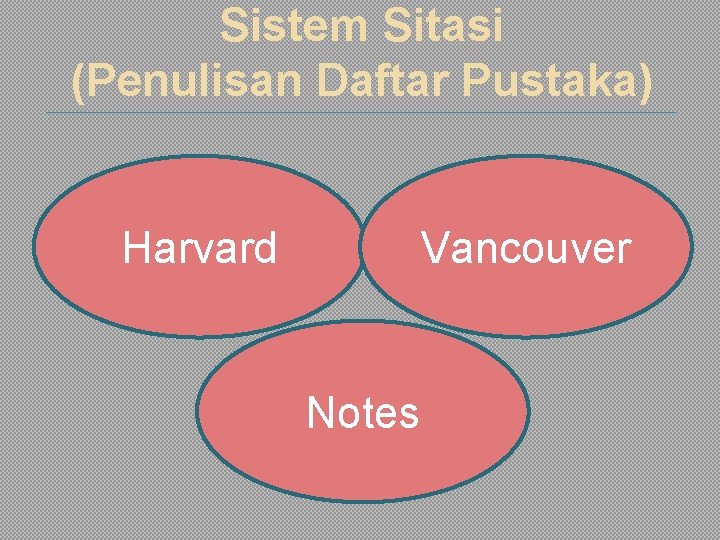 Sistem Sitasi
(Penulisan Daftar Pustaka)

Harvard

Vancouver

Notes